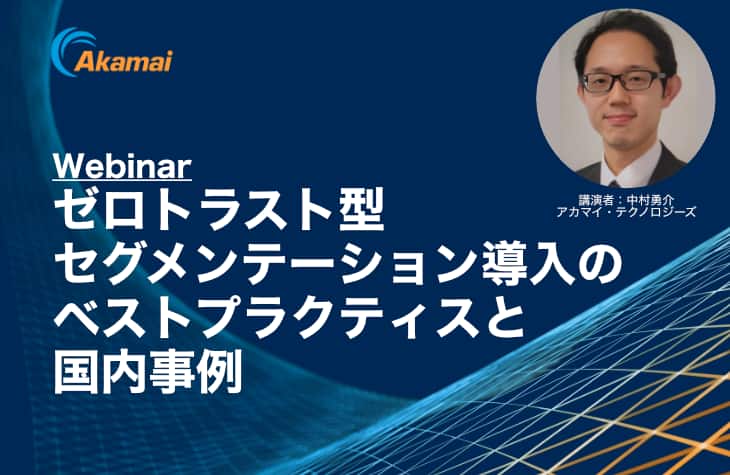 Akamai

講演者：中村勇介
アカマイ・テクノロジーズ

Webinar
ゼロトラスト型
セグメンテーション導入の
ベストプラクティスと
国内事例